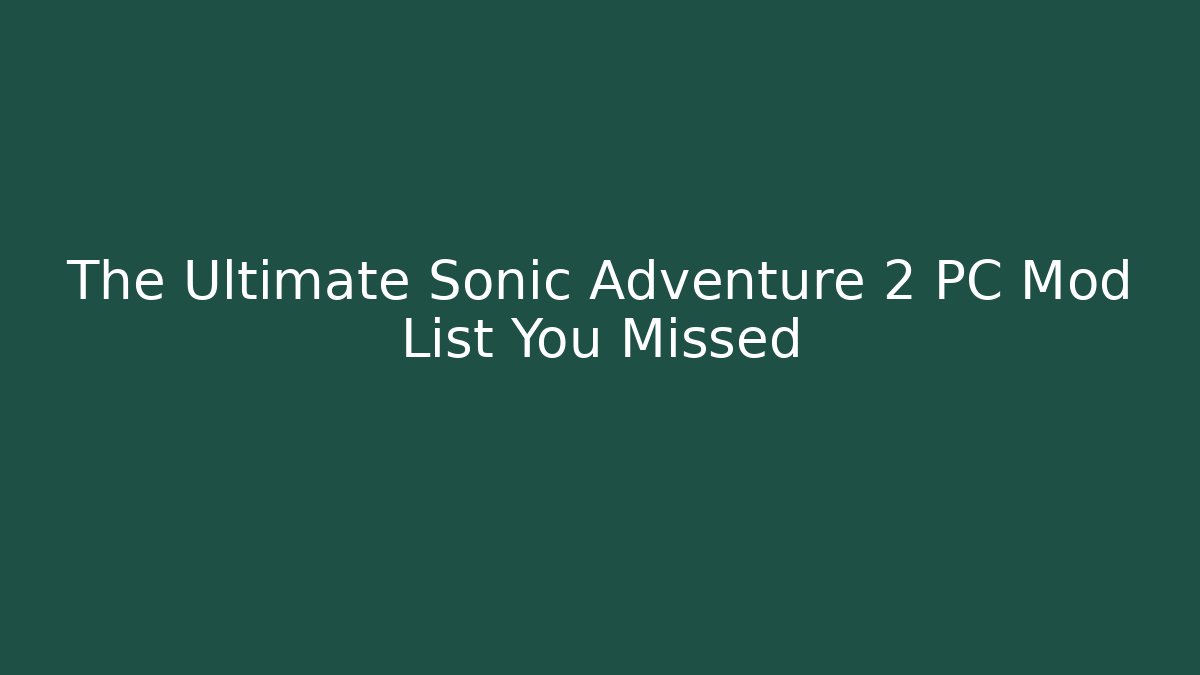 The Ultimate Sonic Adventure 2 PC Mod List You Missed